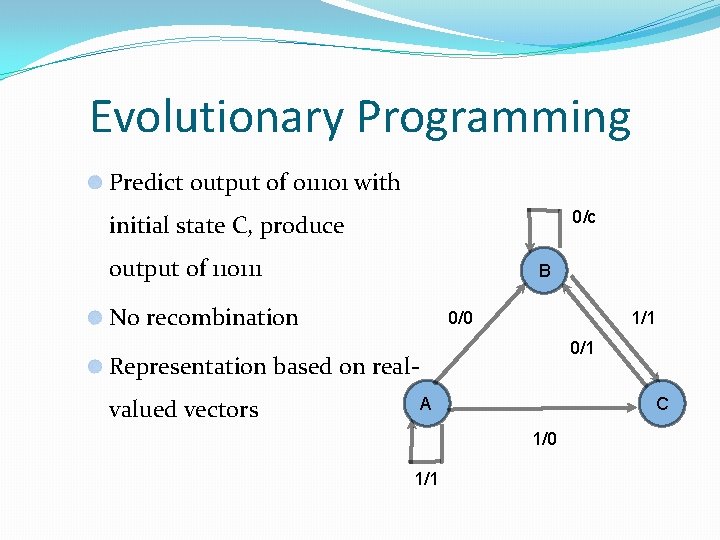 Evolutionary Programming

Predict output of 011101 with initial state C, produce output of 110111

No recombination

Representation based on real-valued vectors

0/c

B

0/0

1/1

0/1

A

C

1/0

1/1